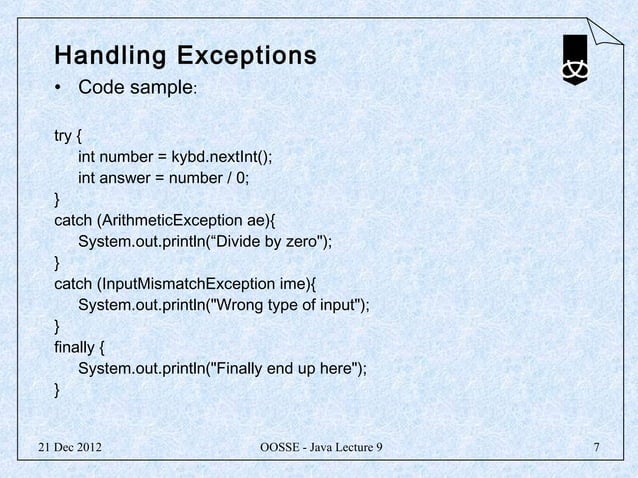 Handling Exceptions

• Code sample:

try {
    int number = kybd.nextInt();
    int answer = number / 0;
}
catch (ArithmeticException ae){
    System.out.println(“Divide by zero");
}
catch (InputMismatchException ime){
    System.out.println("Wrong type of input");
}
finally {
    System.out.println("Finally end up here");
}

21 Dec 2012

OOSSE - Java Lecture 9

7